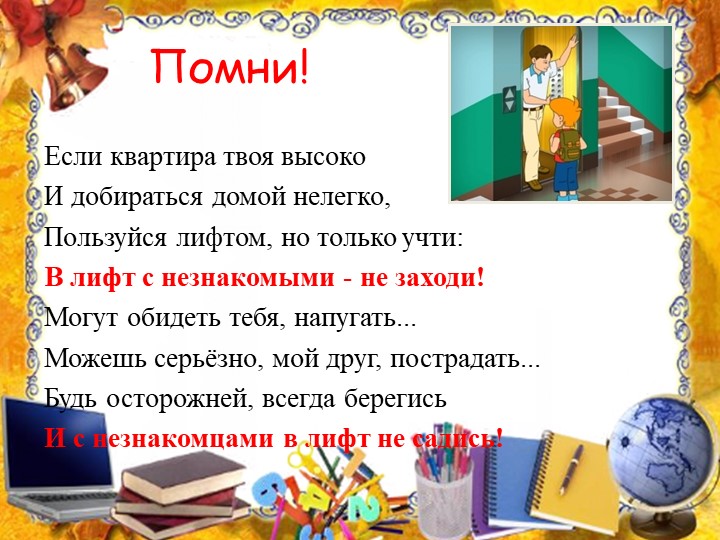 Помни!

Если квартира твоя высоко
И добираться домой нелегко,
Пользуйся лифтом, но только учти:
В лифт с незнакомыми - не заходи!
Могут обидеть тебя, напугать...
Можешь серьёзно, мой друг, пострадать...
Будь осторожней, всегда берегись
И с незнакомцами в лифт не садись!